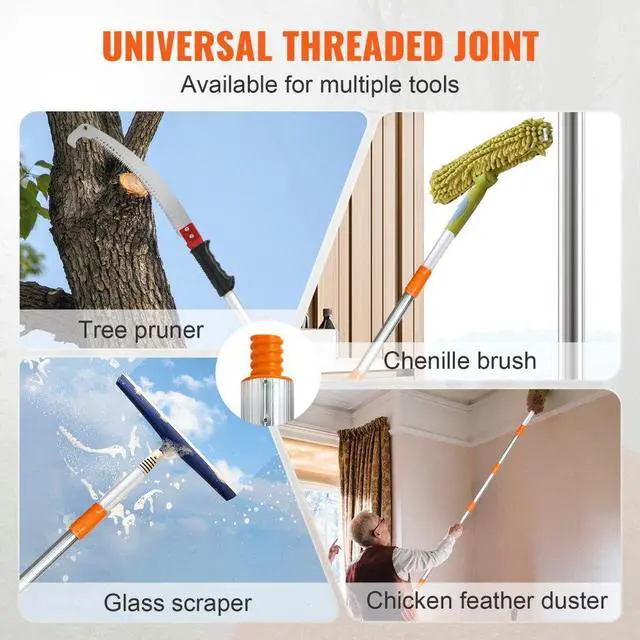 UNIVERSAL THREADED JOINT

Available for multiple tools

Tree pruner

Chenille brush

Glass scraper

Chicken feather duster